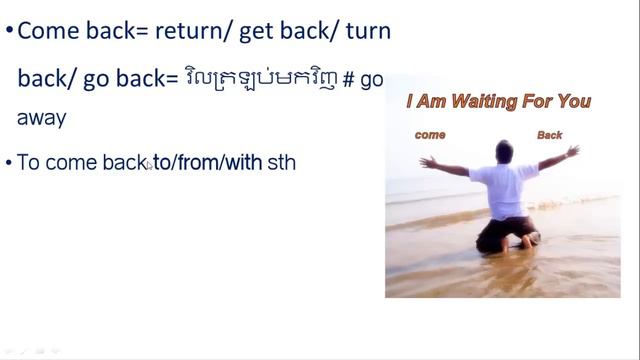 • Come back= return/ get back/ turn back/ go back= វិលត្រឡប់មកវិញ # go away

• To come back to/from/with sth

I Am Waiting For You

come Back